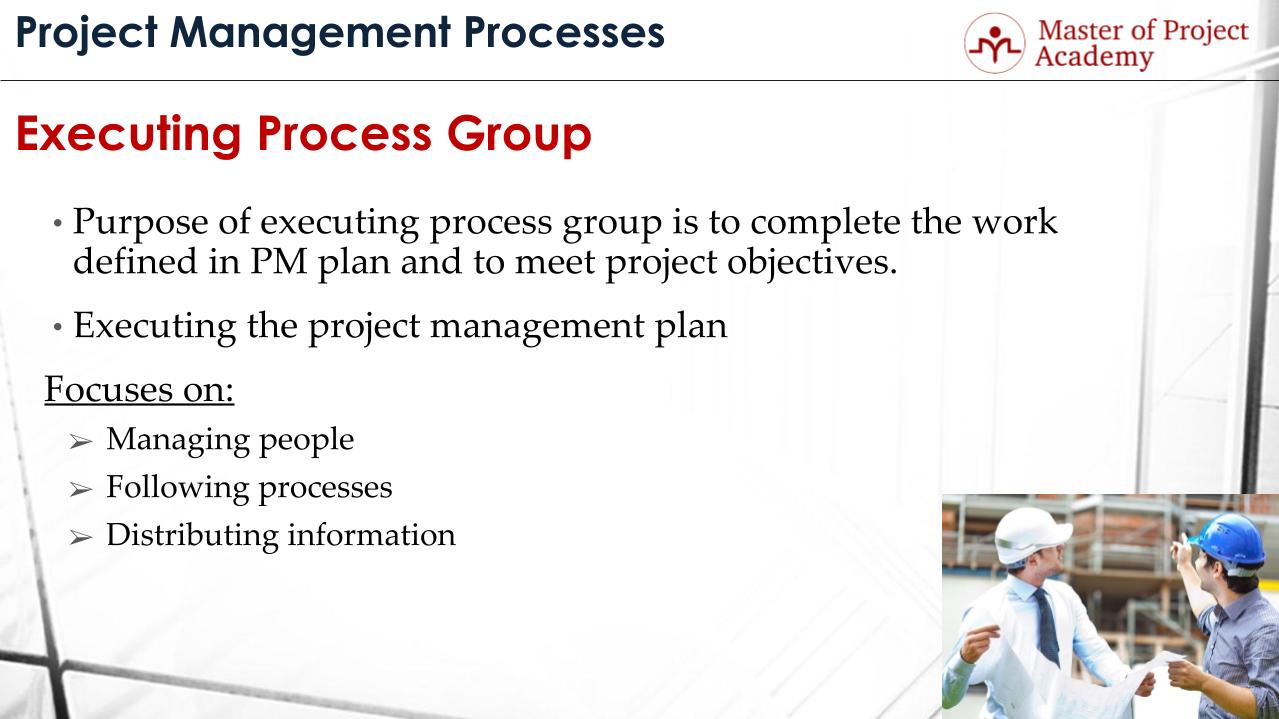 Project Management Processes

Master of Project Academy

Executing Process Group

• Purpose of executing process group is to complete the work defined in PM plan and to meet project objectives.

• Executing the project management plan

Focuses on:

➢ Managing people
➢ Following processes
➢ Distributing information